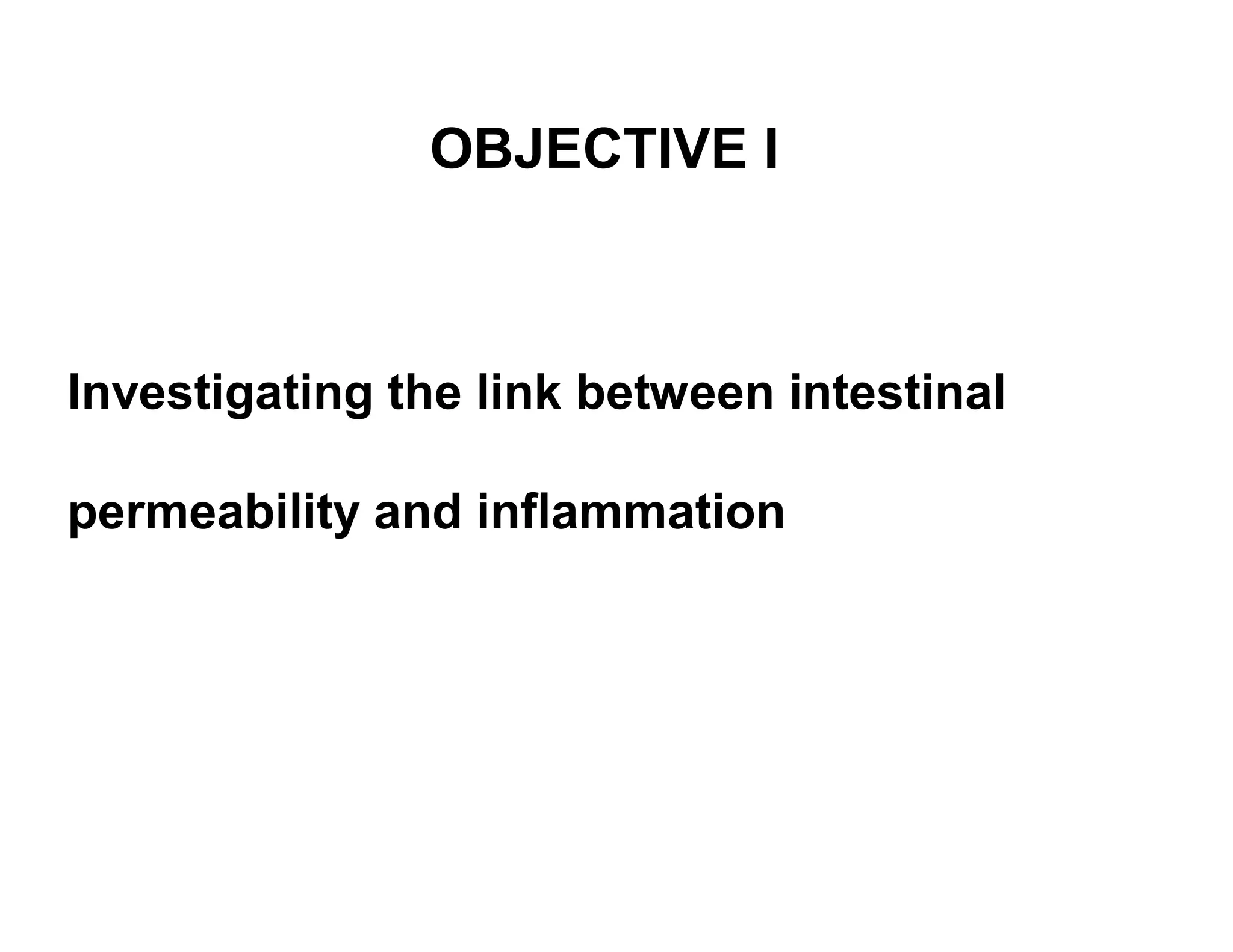 OBJECTIVE I

Investigating the link between intestinal permeability and inflammation